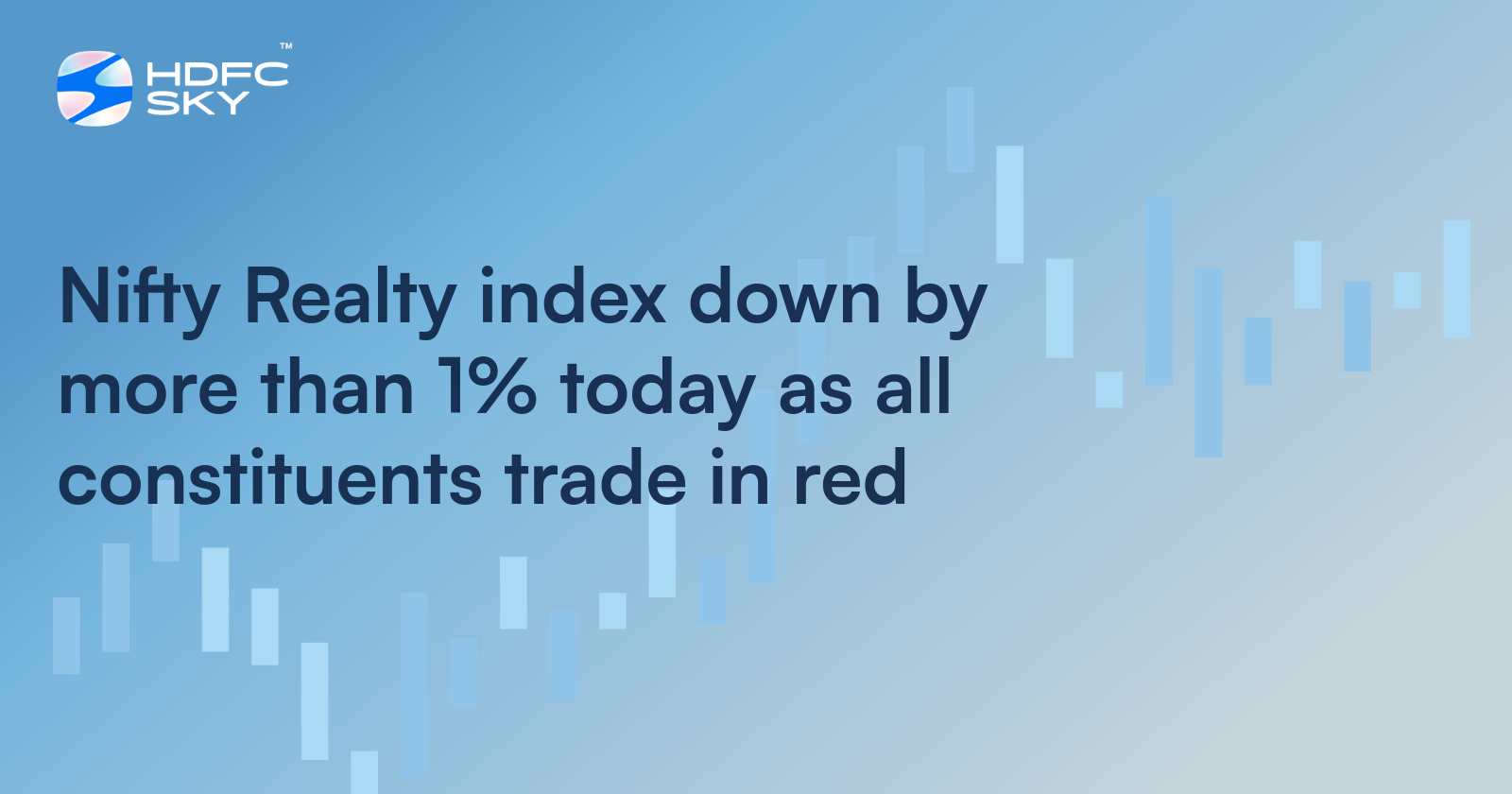 HDFC SKY™

Nifty Realty index down by more than 1% today as all constituents trade in red